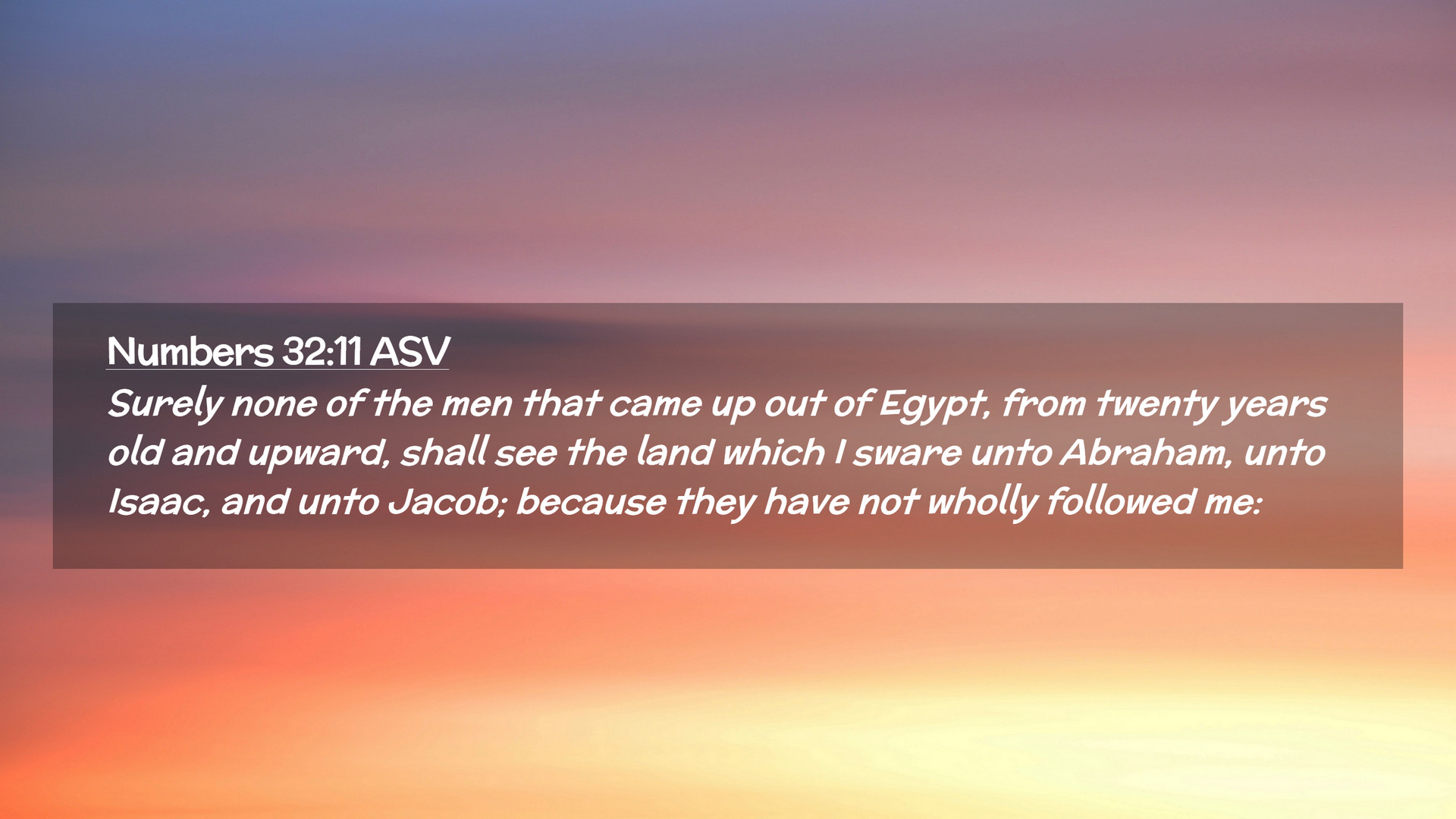 Numbers 32:11 ASV
Surely none of the men that came up out of Egypt, from twenty years old and upward, shall see the land which I sware unto Abraham, unto Isaac, and unto Jacob; because they have not wholly followed me: